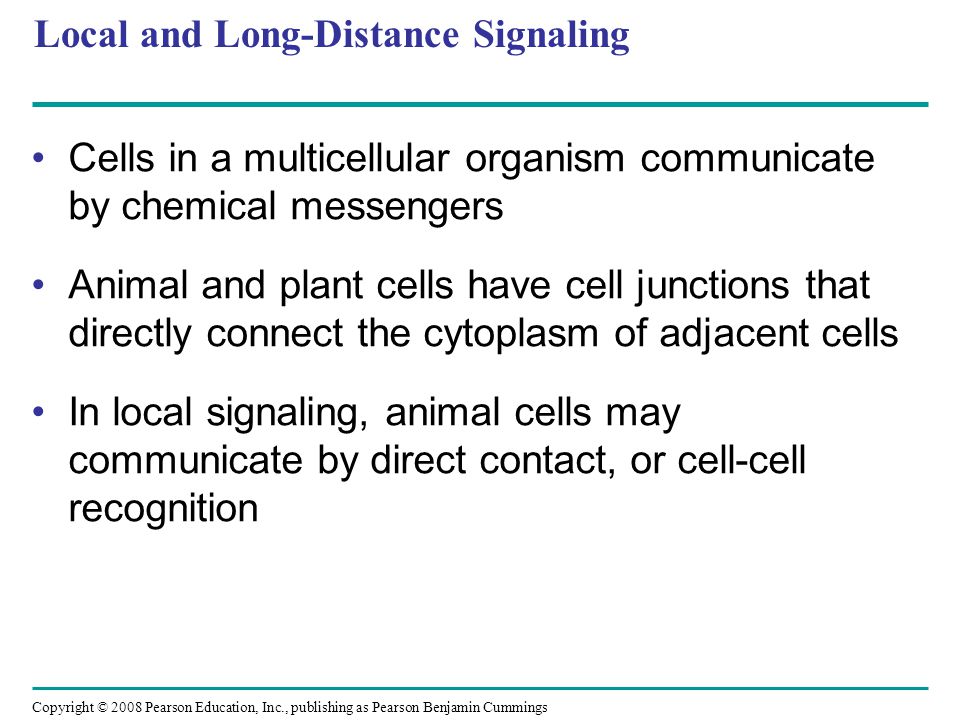 Local and Long-Distance Signaling

• Cells in a multicellular organism communicate by chemical messengers

• Animal and plant cells have cell junctions that directly connect the cytoplasm of adjacent cells

• In local signaling, animal cells may communicate by direct contact, or cell-cell recognition

Copyright © 2008 Pearson Education, Inc., publishing as Pearson Benjamin Cummings